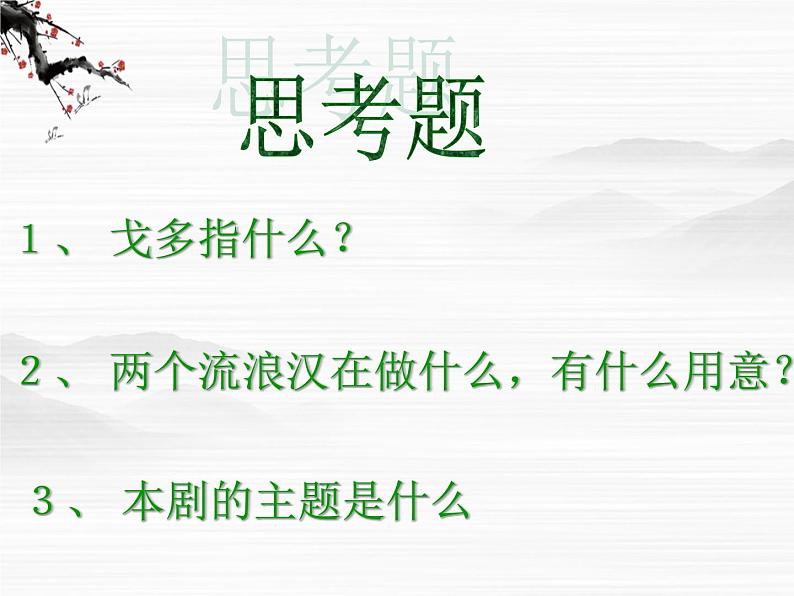 思考题

1、 戈多指什么？

2、 两个流浪汉在做什么，有什么用意？

3、 本剧的主题是什么